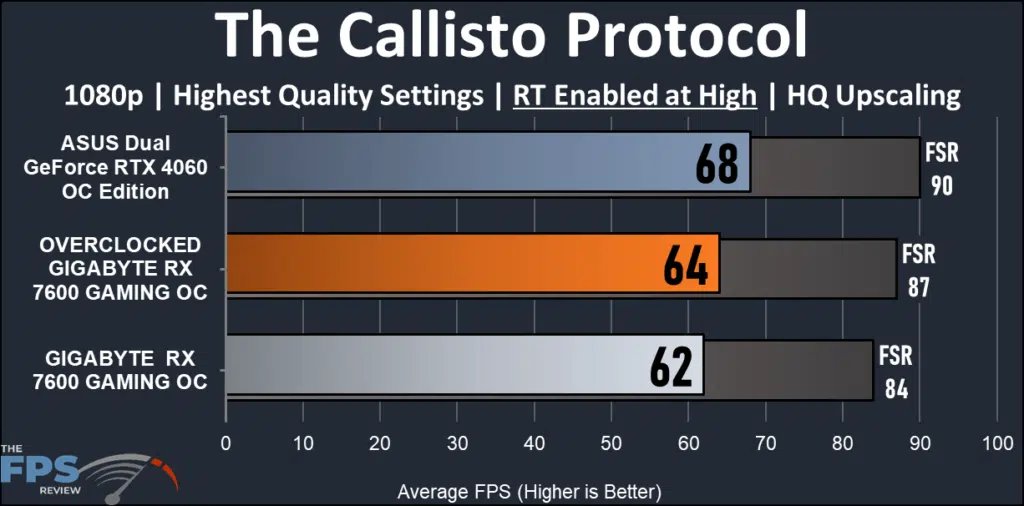 The Callisto Protocol

1080p | Highest Quality Settings | RT Enabled at High | HQ Upscaling

ASUS Dual GeForce RTX 4060 OC Edition
68
FSR 90

OVERCLOCKED GIGABYTE RX 7600 GAMING OC
64
FSR 87

GIGABYTE RX 7600 GAMING OC
62
FSR 84

0 10 20 30 40 50 60 70 80 90 100

Average FPS (Higher is Better)

THE FPS REVIEW